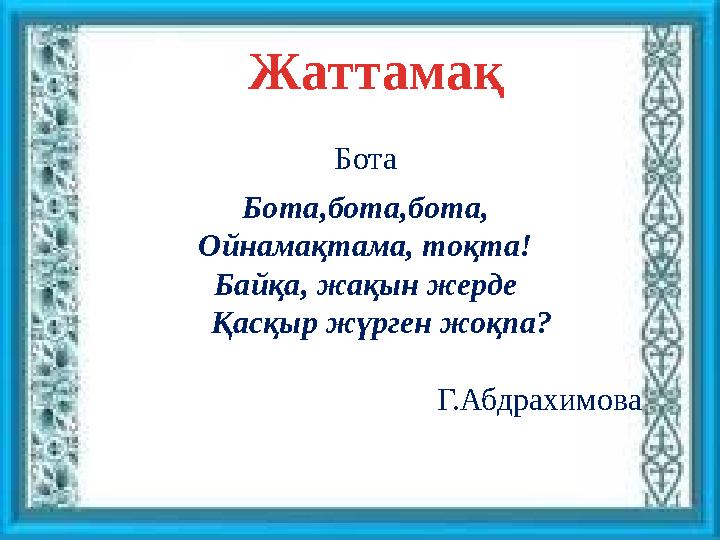 Жаттамақ

Бота

Бота,бота,бота,
Ойнамақтама, тоқта!
Байқа, жақын жерде
Қасқыр жүрген жоқпа?

Г.Абдрахимова